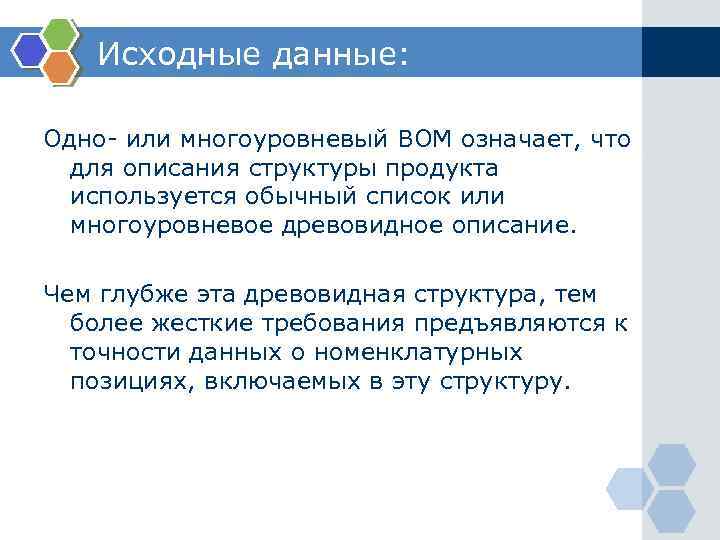 Исходные данные:

Одно- или многоуровневый BOM означает, что для описания структуры продукта используется обычный список или многоуровневое древовидное описание.

Чем глубже эта древовидная структура, тем более жесткие требования предъявляются к точности данных о номенклатурных позициях, включаемых в эту структуру.